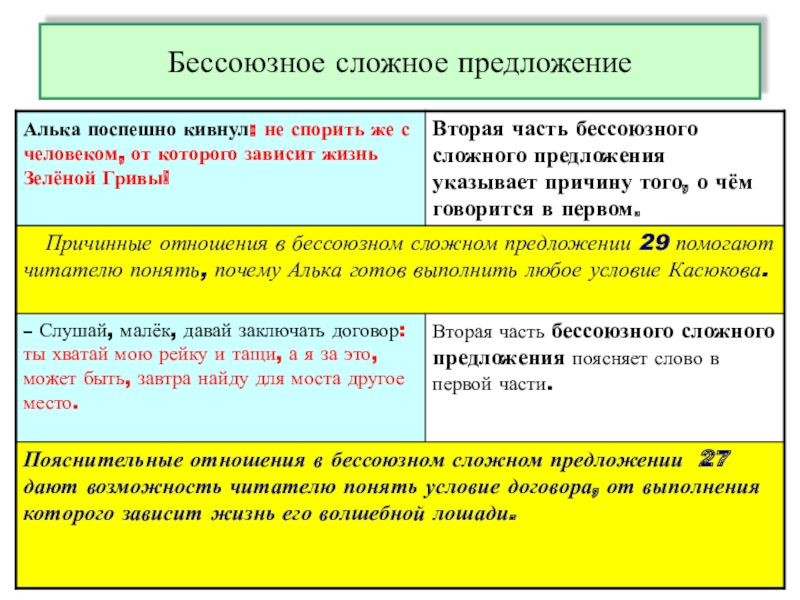 Бессоюзное сложное предложение

| Алька поспешно кивнул: не спорить же с человеком, от которого зависит жизнь Зелёной Гривы! | Вторая часть бессоюзного сложного предложения указывает причину того, о чём говорится в первом. |
|---|---|
| Причинные отношения в бессоюзном сложном предложении 29 помогают читателю понять, почему Алька готов выполнить любое условие Касюкова. | |
| – Слушай, малёк, давай заключать договор: ты хватай мою рейку и тапци, а я за это, может быть, завтра найду для моста другое место. | Вторая часть бессоюзного сложного предложения поясняет слово в первой части. |
| Пояснительные отношения в бессоюзном сложном предложении 27 дают возможность читателю понять условие договора, от выполнения которого зависит жизнь его волшебной лошади. | |